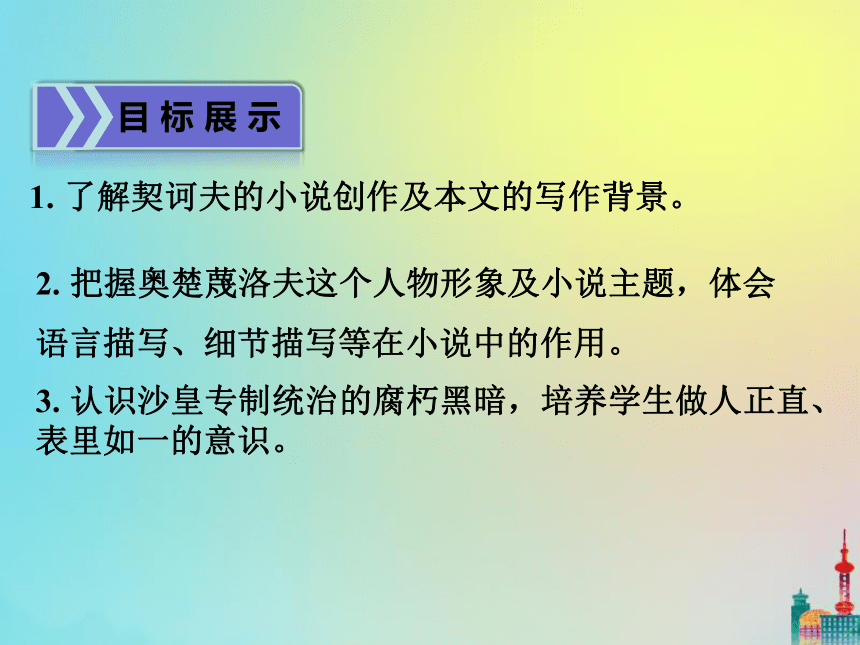 目标展示

1. 了解契诃夫的小说创作及本文的写作背景。

2. 把握奥楚蔑洛夫这个人物形象及小说主题，体会语言描写、细节描写等在小说中的作用。

3. 认识沙皇专制统治的腐朽黑暗，培养学生做人正直、表里如一的意识。